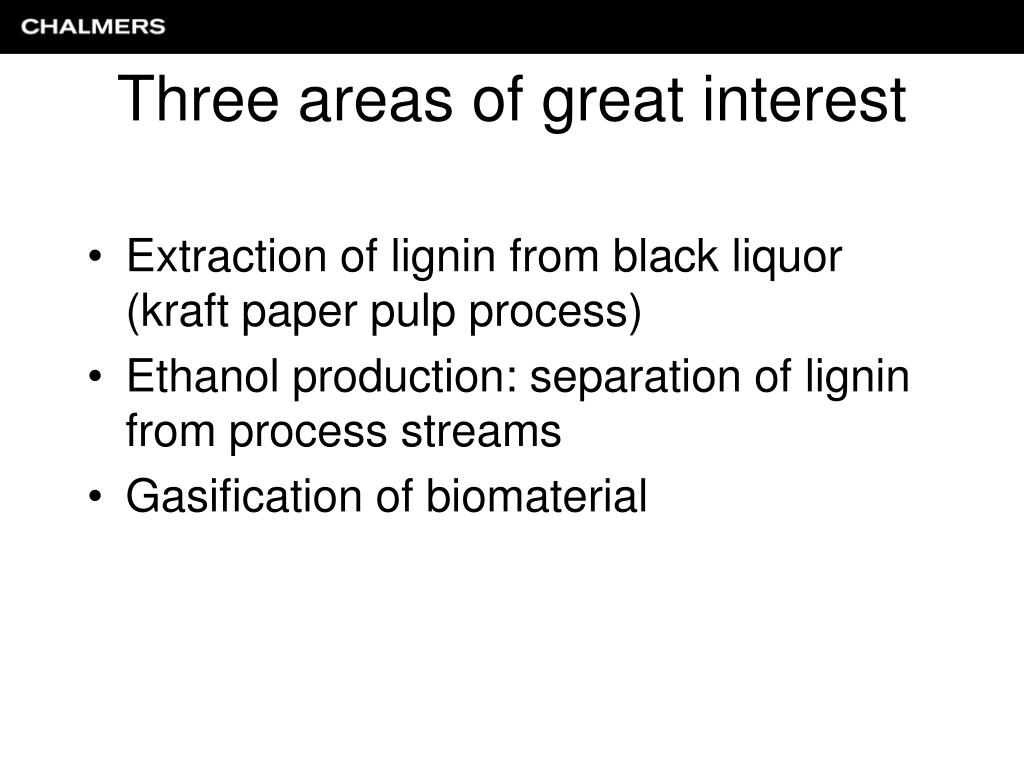 CHALMERS

Three areas of great interest

• Extraction of lignin from black liquor (kraft paper pulp process)
• Ethanol production: separation of lignin from process streams
• Gasification of biomaterial